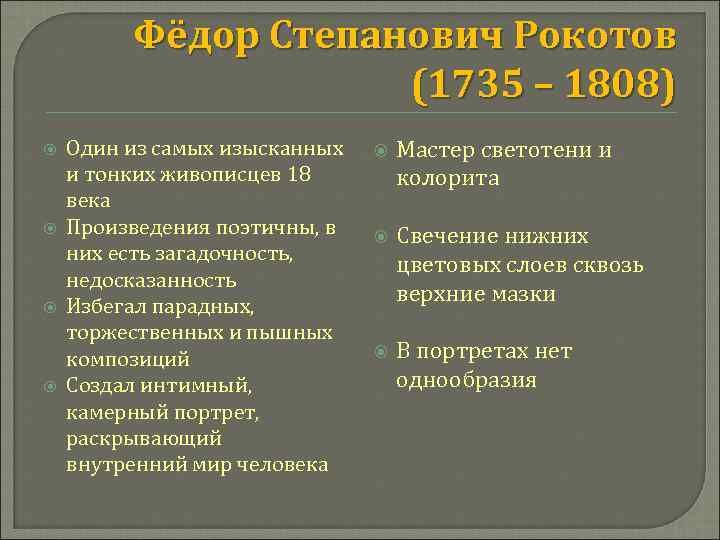 Фёдор Степанович Рокотов (1735 – 1808)

Один из самых изысканных и тонких живописцев 18 века
Произведения поэтичны, в них есть загадочность, недосказанность
Избегал парадных, торжественных и пышных композиций
Создал интимный, камерный портрет, раскрывающий внутренний мир человека

Мастер светотени и колорита

Свечение нижних цветовых слоев сквозь верхние мазки

В портретах нет однообразия